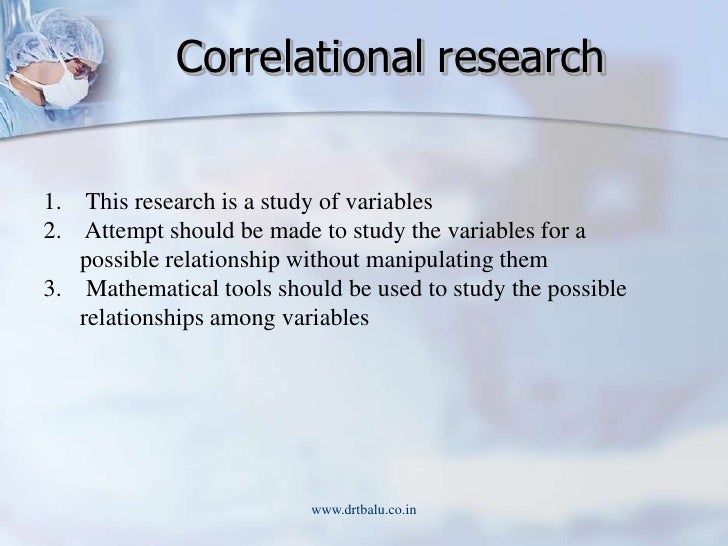 Correlational research

1. This research is a study of variables
2. Attempt should be made to study the variables for a possible relationship without manipulating them
3. Mathematical tools should be used to study the possible relationships among variables

www.drtbalu.co.in